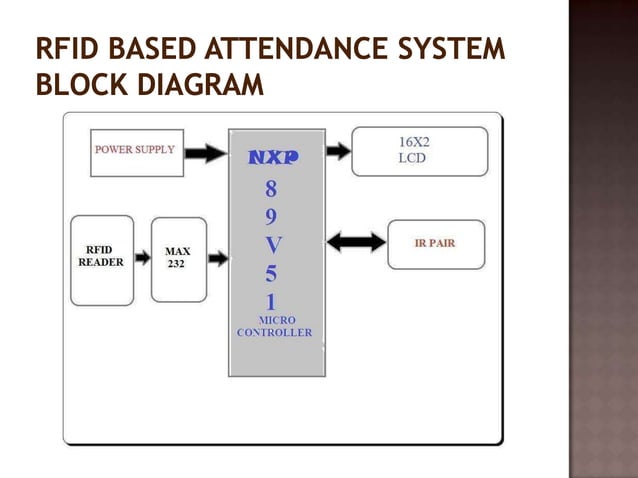 RFID BASED ATTENDANCE SYSTEM BLOCK DIAGRAM

POWER SUPPLY

NXP
8
9
V
5
1
MICRO CONTROLLER

16X2
LCD

RFID READER

MAX 232

IR PAIR